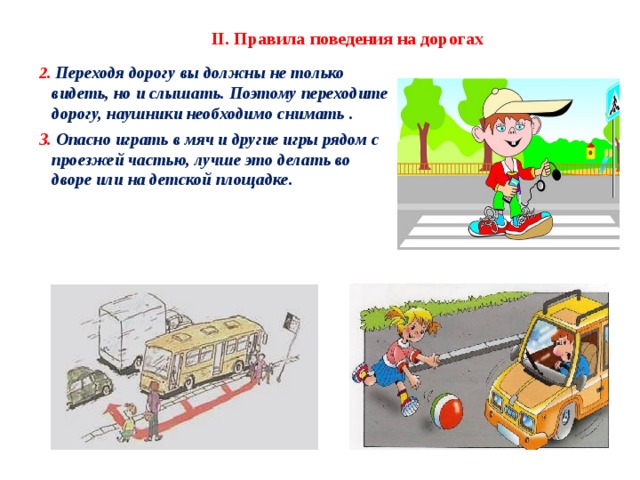 II. Правила поведения на дорогах

2. Переходя дорогу вы должны не только видеть, но и слышать. Поэтому переходите дорогу, наушники необходимо снимать .

3. Опасно играть в мяч и другие игры рядом с проезжей частью, лучше это делать во дворе или на детской площадке.